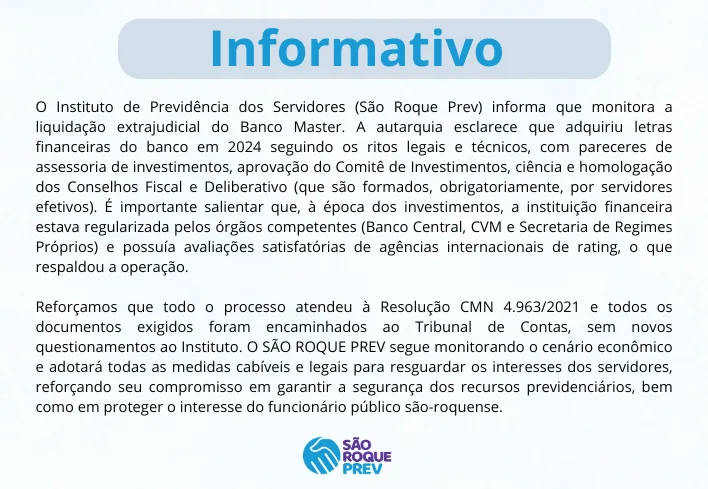 Informativo

O Instituto de Previdência dos Servidores (São Roque Prev) informa que monitora a liquidação extrajudicial do Banco Master. A autarquia esclarece que adquiriu letras financeiras do banco em 2024 seguindo os ritos legais e técnicos, com pareceres de assessoria de investimentos, aprovação do Comitê de Investimentos, ciência e homologação dos Conselhos Fiscal e Deliberativo (que são formados, obrigatoriamente, por servidores efetivos). É importante salientar que, à época dos investimentos, a instituição financeira estava regularizada pelos órgãos competentes (Banco Central, CVM e Secretaria de Regimes Próprios) e possuía avaliações satisfatórias de agências internacionais de rating, o que respaldou a operação.

Reforçamos que todo o processo atendeu à Resolução CMN 4.963/2021 e todos os documentos exigidos foram encaminhados ao Tribunal de Contas, sem novos questionamentos ao Instituto. O SÃO ROQUE PREV segue monitorando o cenário econômico e adotará todas as medidas cabíveis e legais para resguardar os interesses dos servidores, reforçando seu compromisso em garantir a segurança dos recursos previdenciários, bem como em proteger o interesse do funcionário público são-roquense.

SÃO ROQUE PREV